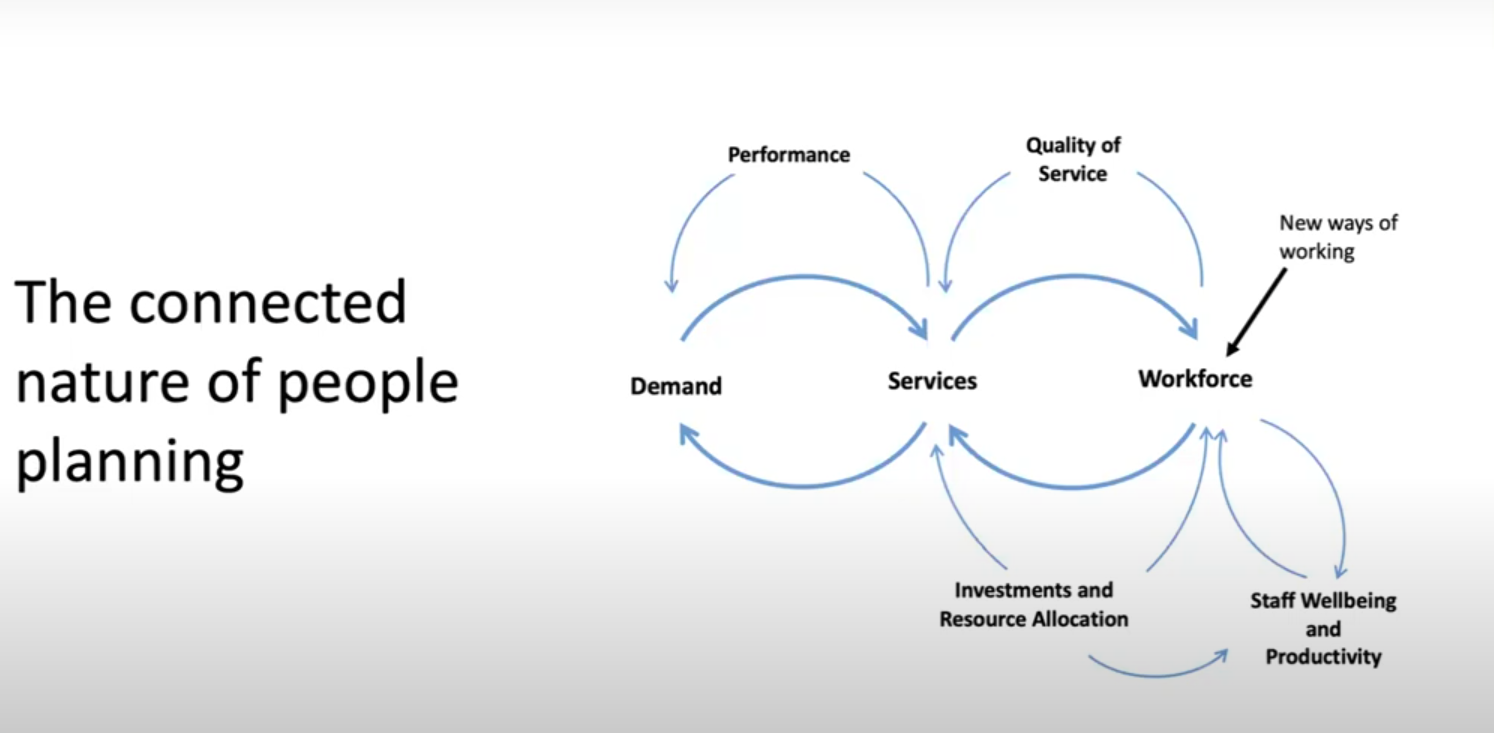 The connected nature of people planning

Performance

Quality of Service

New ways of working

Demand

Services

Workforce

Investments and Resource Allocation

Staff Wellbeing and Productivity